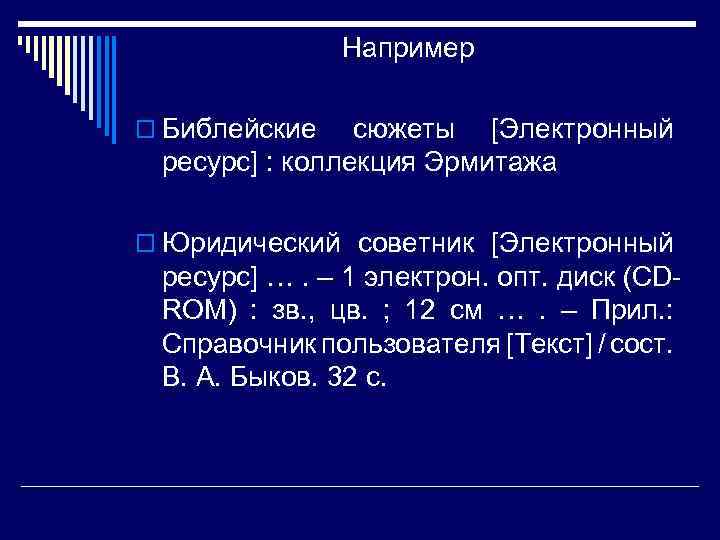 Например

Библейские сюжеты [Электронный ресурс] : коллекция Эрмитажа

Юридический советник [Электронный ресурс] … . – 1 электрон. опт. диск (CD-ROM) : зв., цв. ; 12 см … . – Прил.: Справочник пользователя [Текст] / сост. В. А. Быков. 32 с.